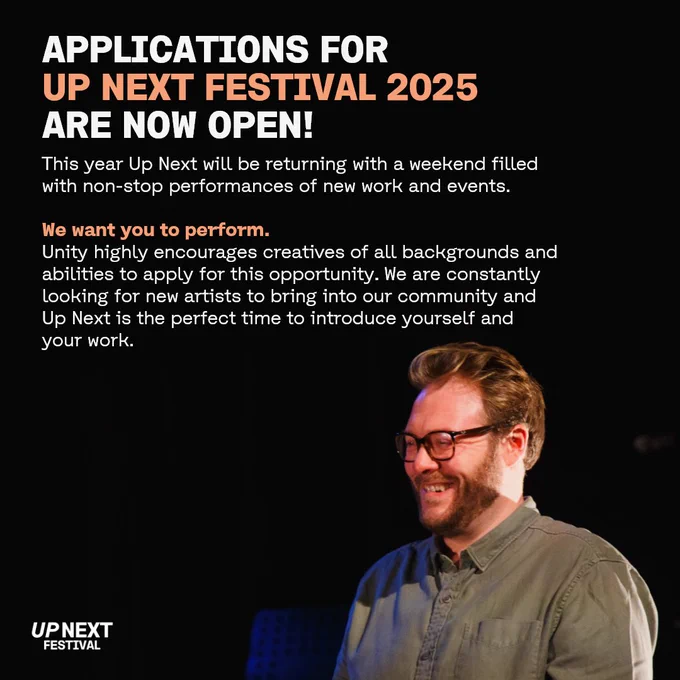 APPLICATIONS FOR
UP NEXT FESTIVAL 2025
ARE NOW OPEN!

This year Up Next will be returning with a weekend filled with non-stop performances of new work and events.

We want you to perform.
Unity highly encourages creatives of all backgrounds and abilities to apply for this opportunity. We are constantly looking for new artists to bring into our community and Up Next is the perfect time to introduce yourself and your work.

UP NEXT
FESTIVAL